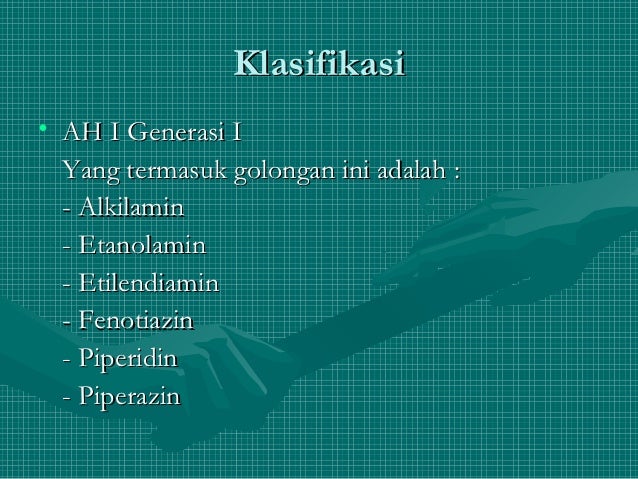 Klasifikasi

• AH I Generasi I
Yang termasuk golongan ini adalah :
- Alkilamin
- Etanolamin
- Etilendiamin
- Fenotiazin
- Piperidin
- Piperazin